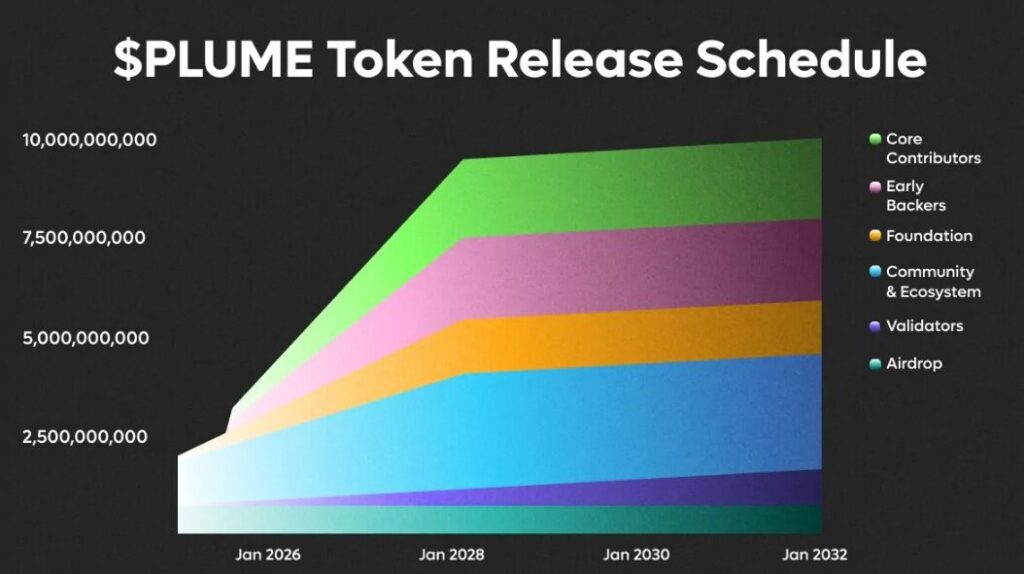 $PLUME Token Release Schedule

10,000,000,000
7,500,000,000
5,000,000,000
2,500,000,000

Jan 2026
Jan 2028
Jan 2030
Jan 2032

Core Contributors
Early Backers
Foundation
Community & Ecosystem
Validators
Airdrop